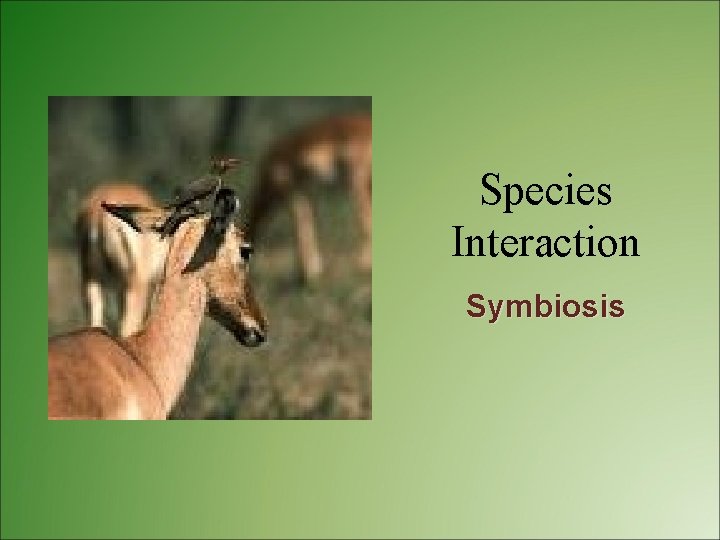 Species Interaction

Symbiosis